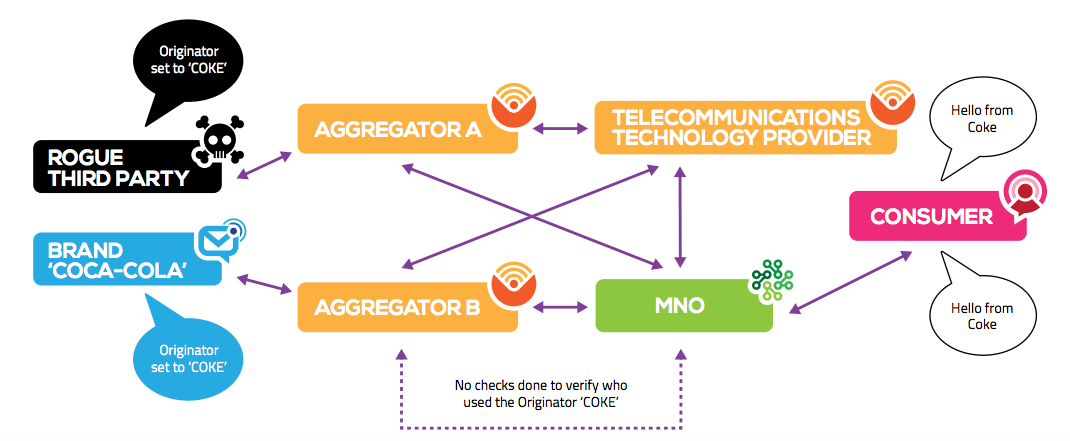 Originator set to 'COKE'

ROGUE THIRD PARTY

BRAND 'COCA-COLA'

Originator set to 'COKE'

AGGREGATOR A

AGGREGATOR B

TELECOMMUNICATIONS TECHNOLOGY PROVIDER

MNO

No checks done to verify who used the Originator 'COKE'

Hello from Coke

CONSUMER

Hello from Coke